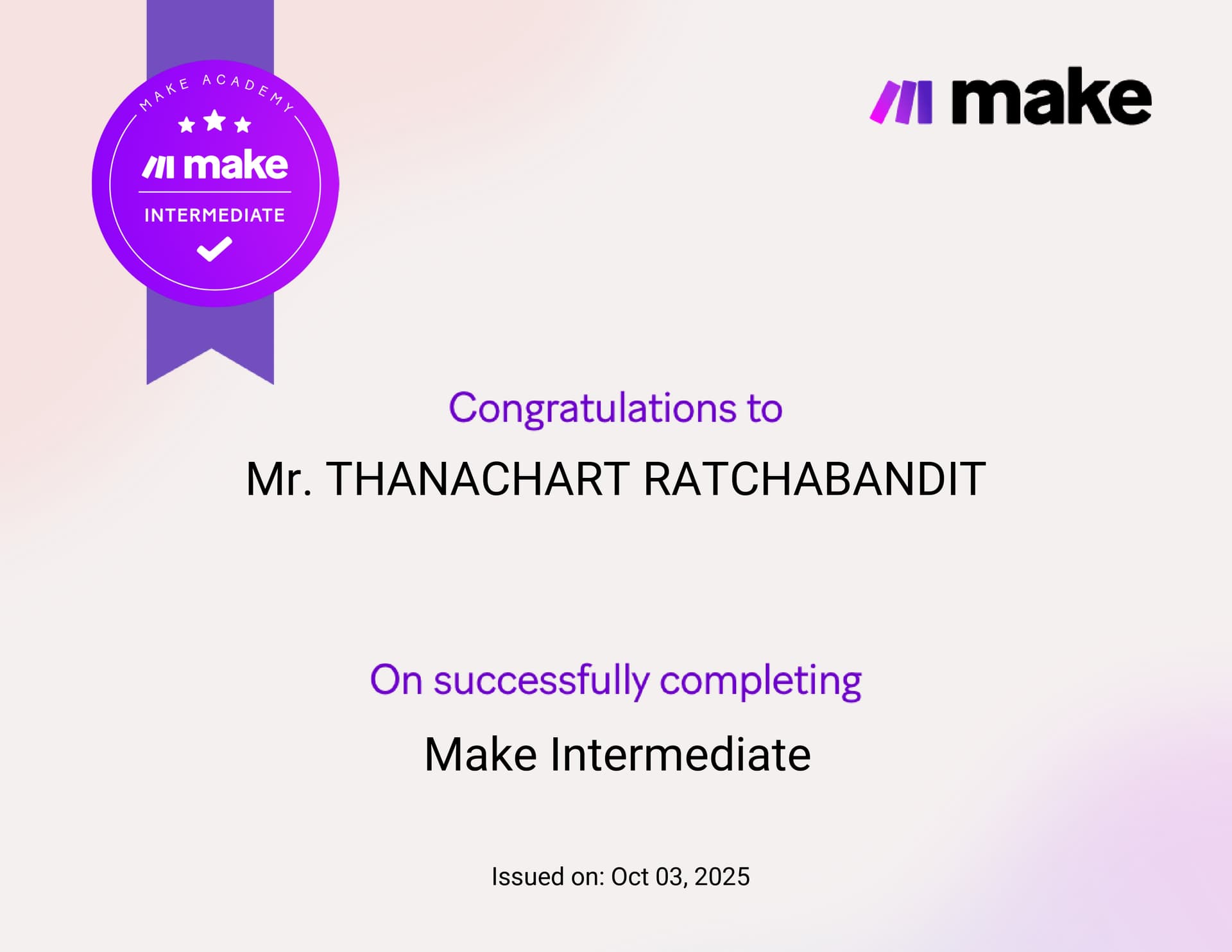 MAKE ACADEMY
make
INTERMEDIATE

make

Congratulations to

Mr. THANACHART RATCHABANDIT

On successfully completing

Make Intermediate

Issued on: Oct 03, 2025